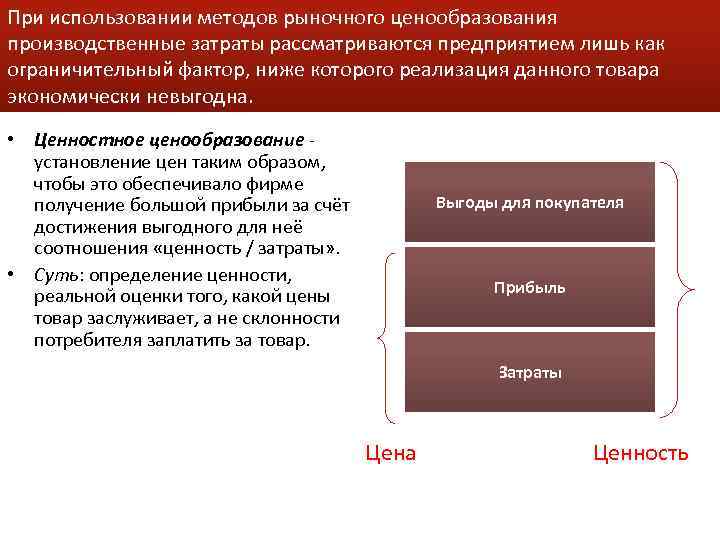 При использовании методов рыночного ценообразования производственные затраты рассматриваются предприятием лишь как ограничительный фактор, ниже которого реализация данного товара экономически невыгодна.

• Ценностное ценообразование - установление цен таким образом, чтобы это обеспечивало фирме получение большой прибыли за счёт достижения выгодного для неё соотношения «ценность / затраты».
• Суть: определение ценности, реальной оценки того, какой цены товар заслуживает, а не склонности потребителя заплатить за товар.

Выгоды для покупателя
Прибыль
Затраты

Цена
Ценность